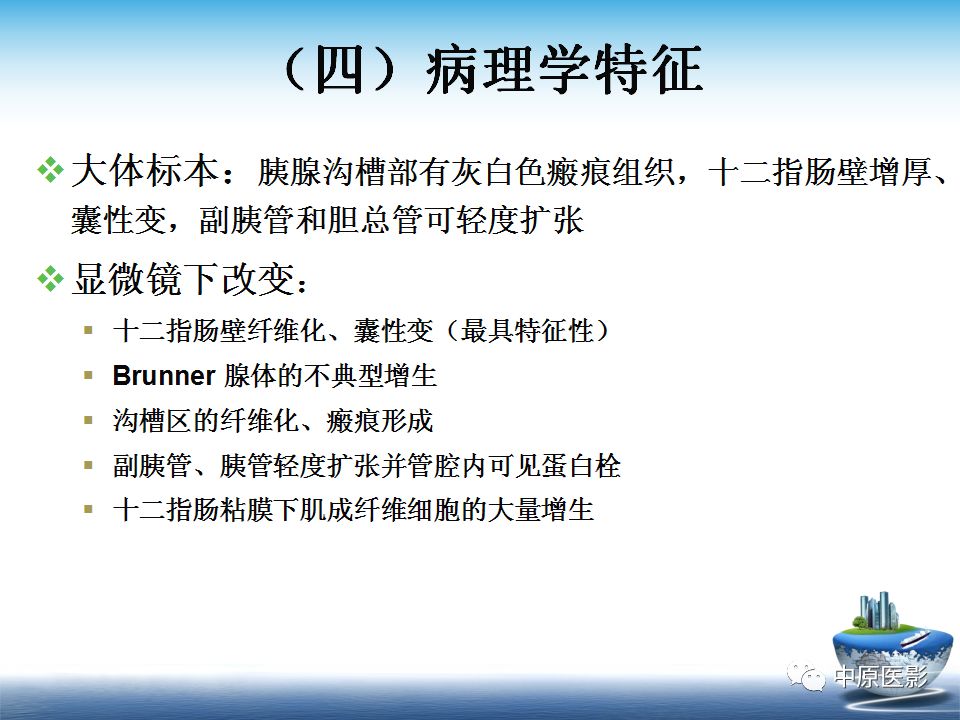 （四）病理学特征

❖ 大体标本：胰腺沟槽部有灰白色瘢痕组织，十二指肠壁增厚、囊性变，副胰管和胆总管可轻度扩张

❖ 显微镜下改变：

▪ 十二指肠壁纤维化、囊性变（最具特征性）

▪ Brunner 腺体的不典型增生

▪ 沟槽区的纤维化、瘢痕形成

▪ 副胰管、胰管轻度扩张并管腔内可见蛋白栓

▪ 十二指肠粘膜下肌成纤维细胞的大量增生

中原医影